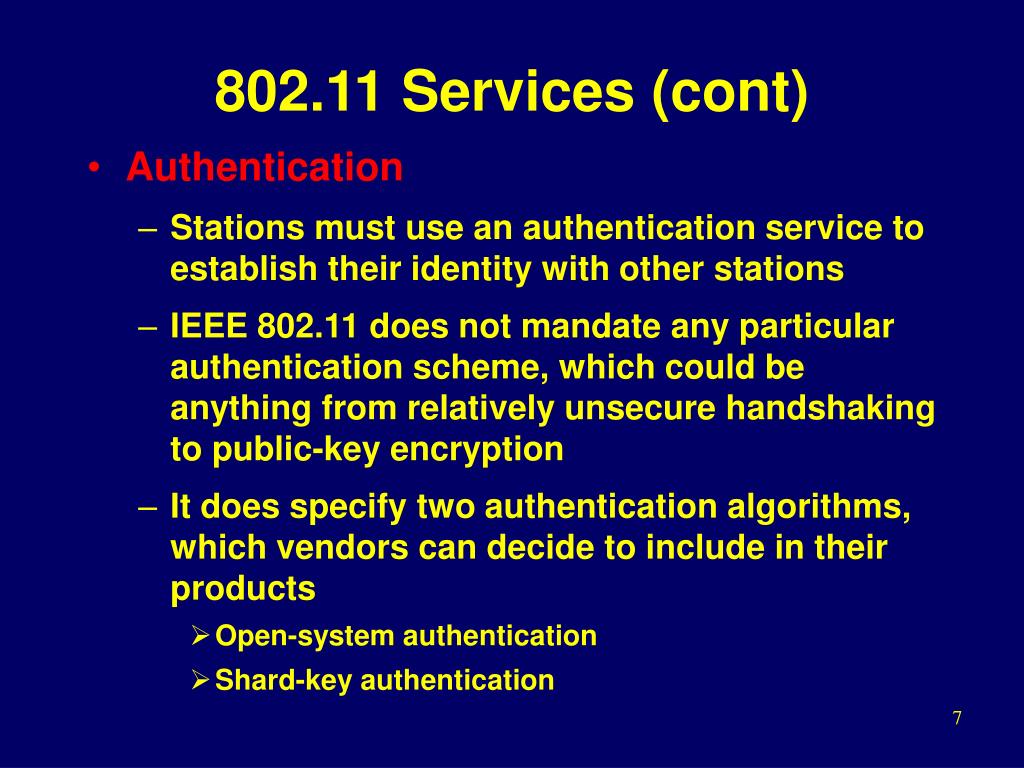 802.11 Services (cont)

• Authentication

– Stations must use an authentication service to establish their identity with other stations

– IEEE 802.11 does not mandate any particular authentication scheme, which could be anything from relatively unsecure handshaking to public-key encryption

– It does specify two authentication algorithms, which vendors can decide to include in their products

➢ Open-system authentication

➢ Shard-key authentication

7